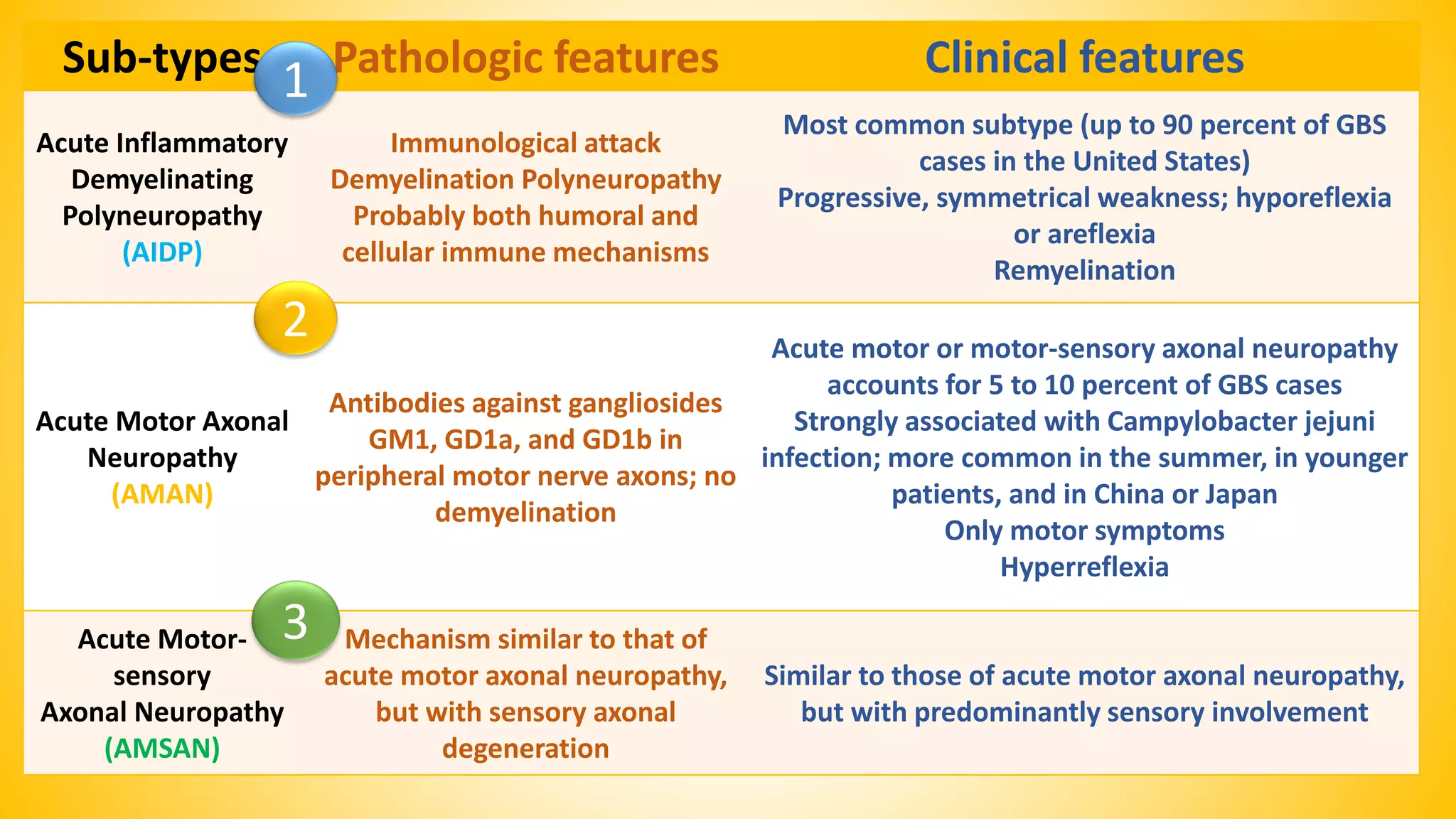 | Sub-types | Pathologic features | Clinical features |
|---|---|---|
| 1 Acute Inflammatory Demyelinating Polyneuropathy (AIDP) | Immunological attack Demyelination Polyneuropathy Probably both humoral and cellular immune mechanisms | Most common subtype (up to 90 percent of GBS cases in the United States) Progressive, symmetrical weakness; hyporeflexia or areflexia Remyelination |
| 2 Acute Motor Axonal Neuropathy (AMAN) | Antibodies against gangliosides GM1, GD1a, and GD1b in peripheral motor nerve axons; no demyelination | Acute motor or motor-sensory axonal neuropathy accounts for 5 to 10 percent of GBS cases Strongly associated with Campylobacter jejuni infection; more common in the summer, in younger patients, and in China or Japan Only motor symptoms Hyperreflexia |
| 3 Acute Motor-sensory Axonal Neuropathy (AMSAN) | Mechanism similar to that of acute motor axonal neuropathy, but with sensory axonal degeneration | Similar to those of acute motor axonal neuropathy, but with predominantly sensory involvement |